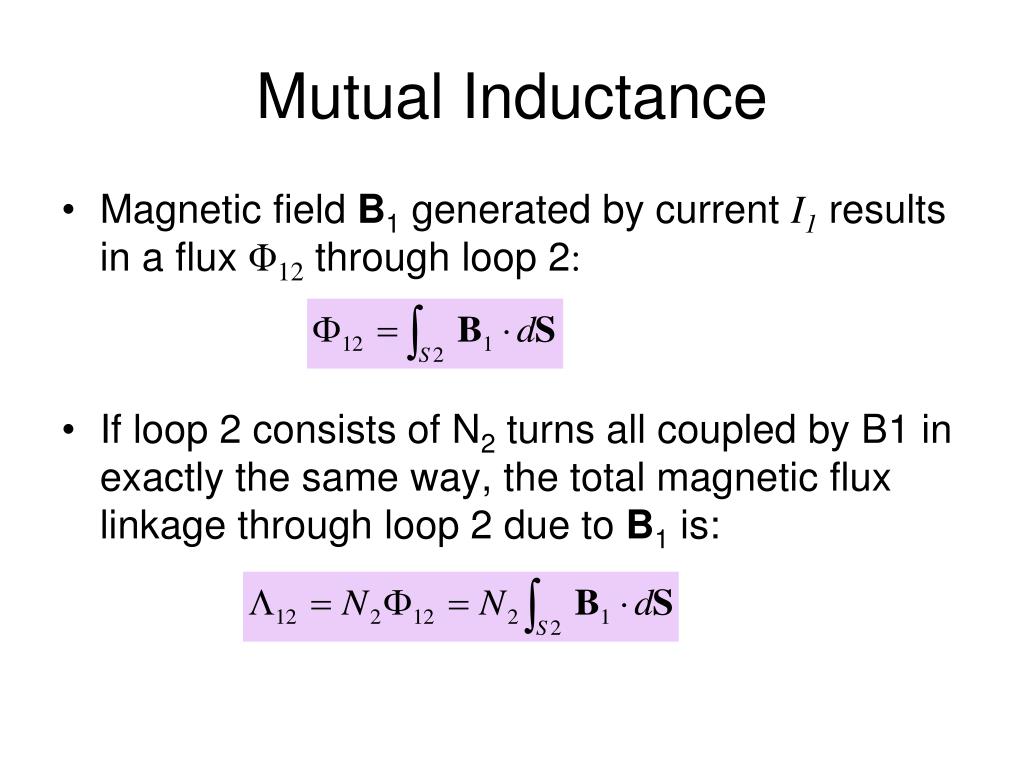 Mutual Inductance

• Magnetic field $\mathbf{B}_1$ generated by current $I_1$ results in a flux $\Phi_{12}$ through loop 2:

$\Phi_{12} = \int_{S2} \mathbf{B}_1 \cdot d\mathbf{S}$

• If loop 2 consists of $N_2$ turns all coupled by B1 in exactly the same way, the total magnetic flux linkage through loop 2 due to $\mathbf{B}_1$ is:

$\Lambda_{12} = N_2 \Phi_{12} = N_2 \int_{S2} \mathbf{B}_1 \cdot d\mathbf{S}$